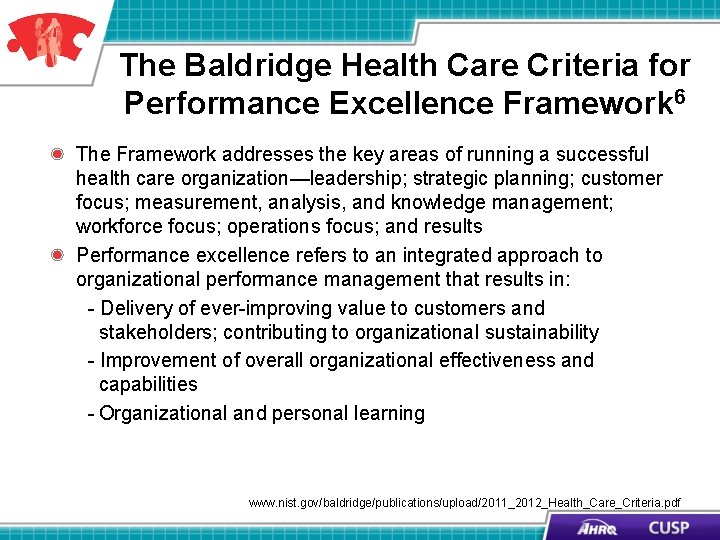 The Baldridge Health Care Criteria for Performance Excellence Framework$^6$

The Framework addresses the key areas of running a successful health care organization—leadership; strategic planning; customer focus; measurement, analysis, and knowledge management; workforce focus; operations focus; and results

Performance excellence refers to an integrated approach to organizational performance management that results in:

- Delivery of ever-improving value to customers and stakeholders; contributing to organizational sustainability
- Improvement of overall organizational effectiveness and capabilities
- Organizational and personal learning

www.nist.gov/baldridge/publications/upload/2011_2012_Health_Care_Criteria.pdf

AHRQ CUSP